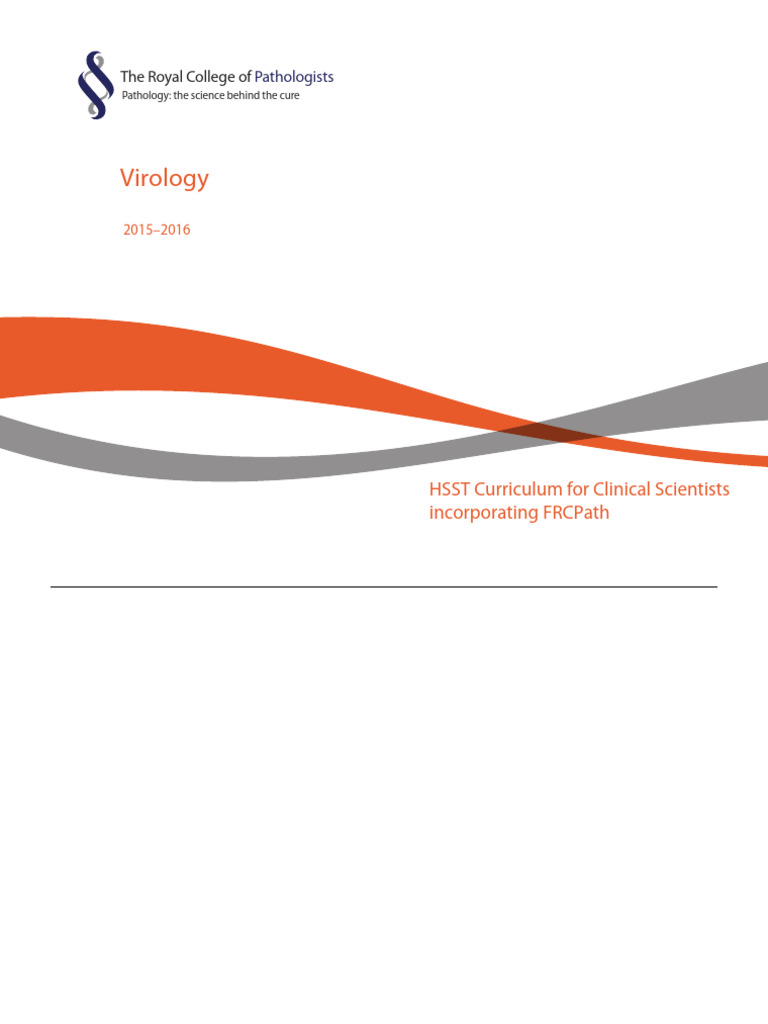 The Royal College of Pathologists
Pathology: the science behind the cure

Virology

2015–2016

HSST Curriculum for Clinical Scientists incorporating FRCPath